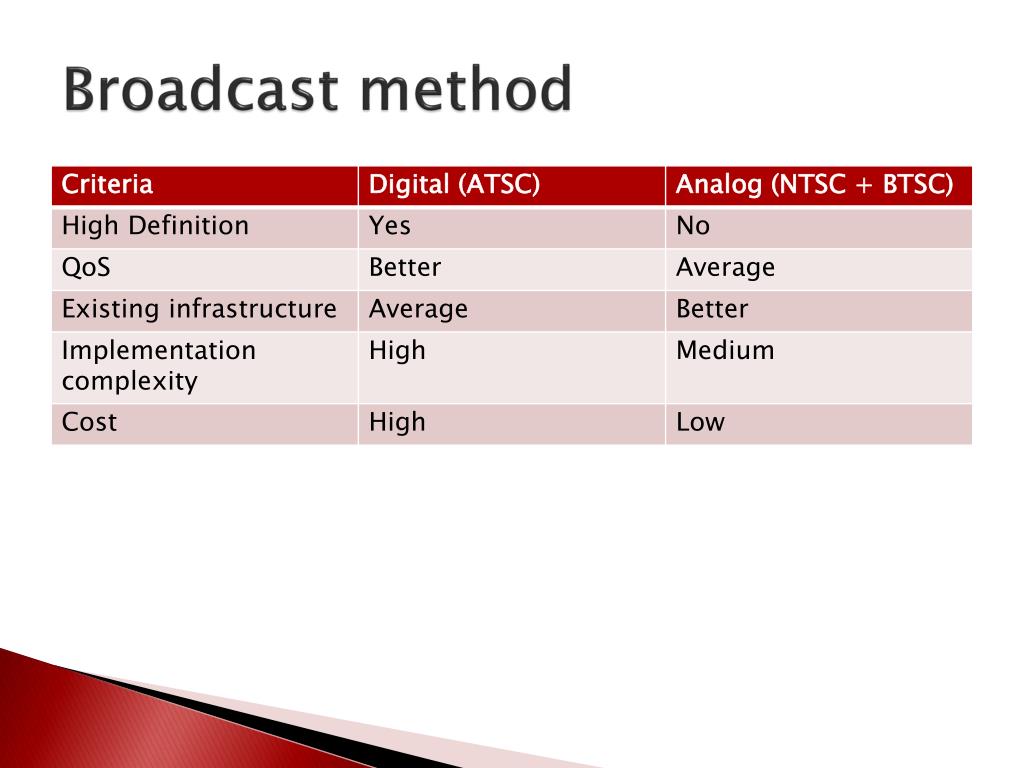 Broadcast method

| Criteria | Digital (ATSC) | Analog (NTSC + BTSC) |
|---|---|---|
| High Definition | Yes | No |
| QoS | Better | Average |
| Existing infrastructure | Average | Better |
| Implementation complexity | High | Medium |
| Cost | High | Low |